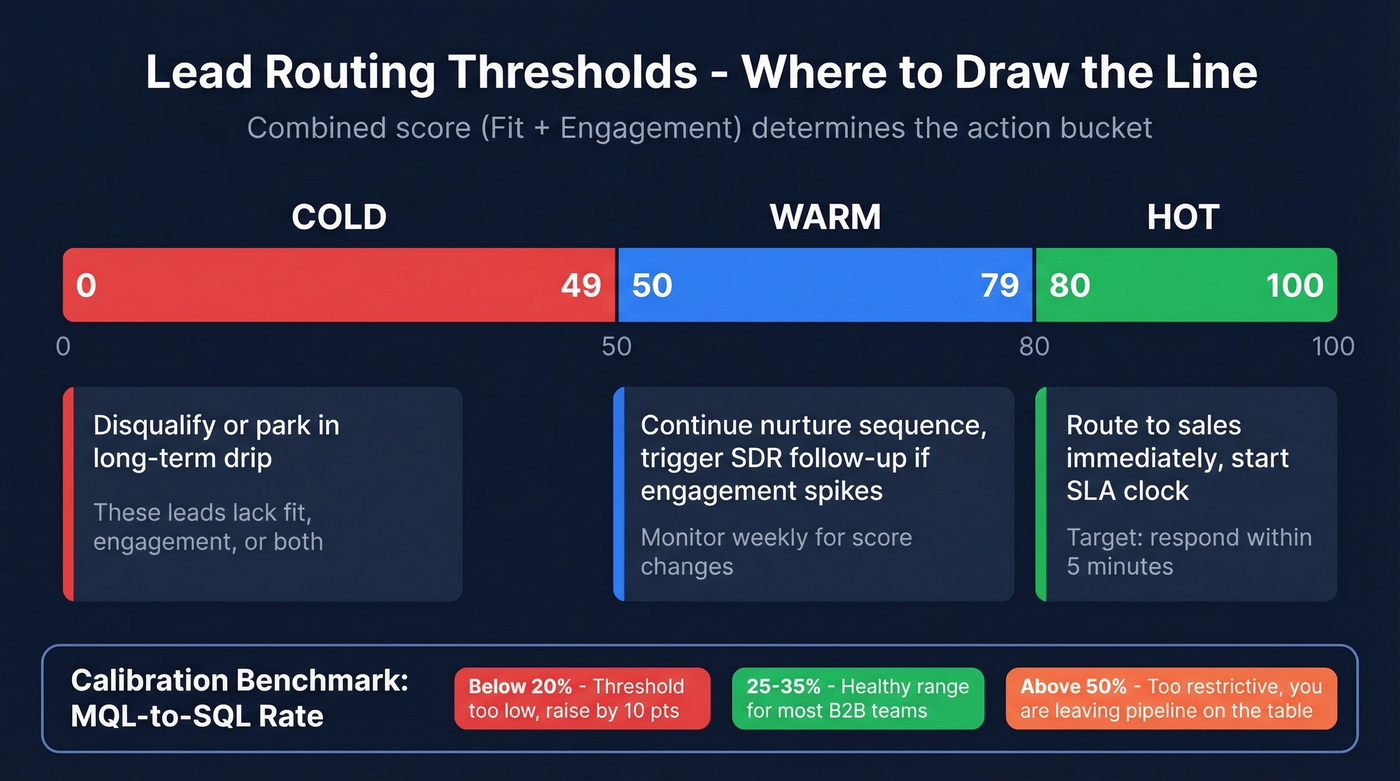 Lead Routing Thresholds - Where to Draw the Line

Combined score (Fit + Engagement) determines the action bucket

COLD

WARM

HOT

0 49

50 79

80 100

0 50 80 100

Disqualify or park in long-term drip

These leads lack fit, engagement, or both

Continue nurture sequence, trigger SDR follow-up if engagement spikes

Monitor weekly for score changes

Route to sales immediately, start SLA clock

Target: respond within 5 minutes

Calibration Benchmark: MQL-to-SQL Rate

Below 20% - Threshold too low, raise by 10 pts

25-35% - Healthy range for most B2B teams

Above 50% - Too restrictive, you are leaving pipeline on the table